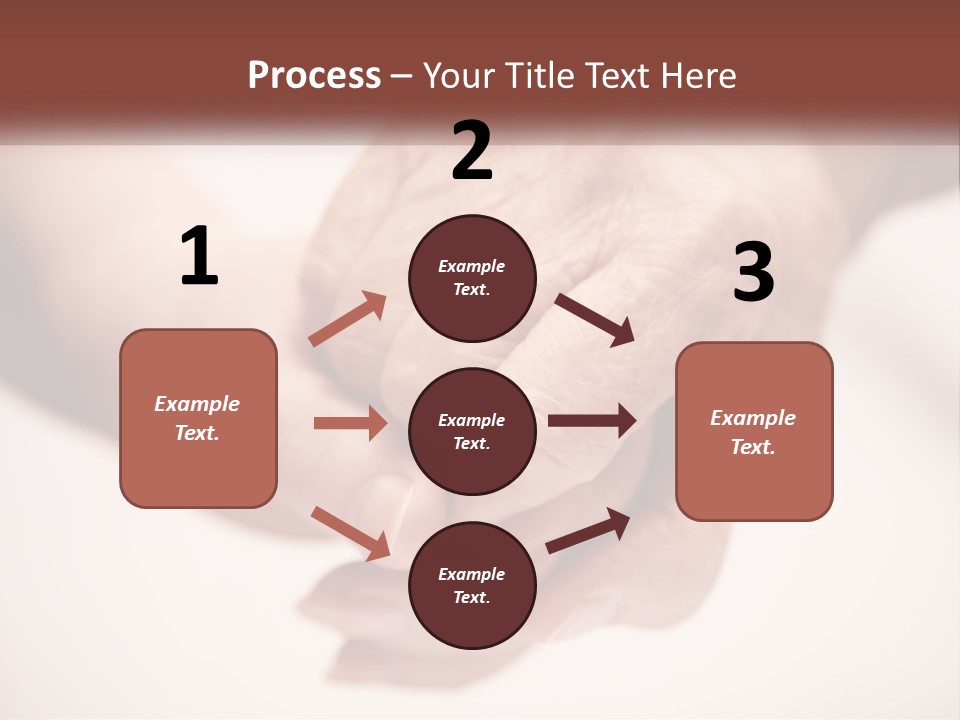 Process – Your Title Text Here

1

Example Text.

2

Example Text.

Example Text.

Example Text.

3

Example Text.